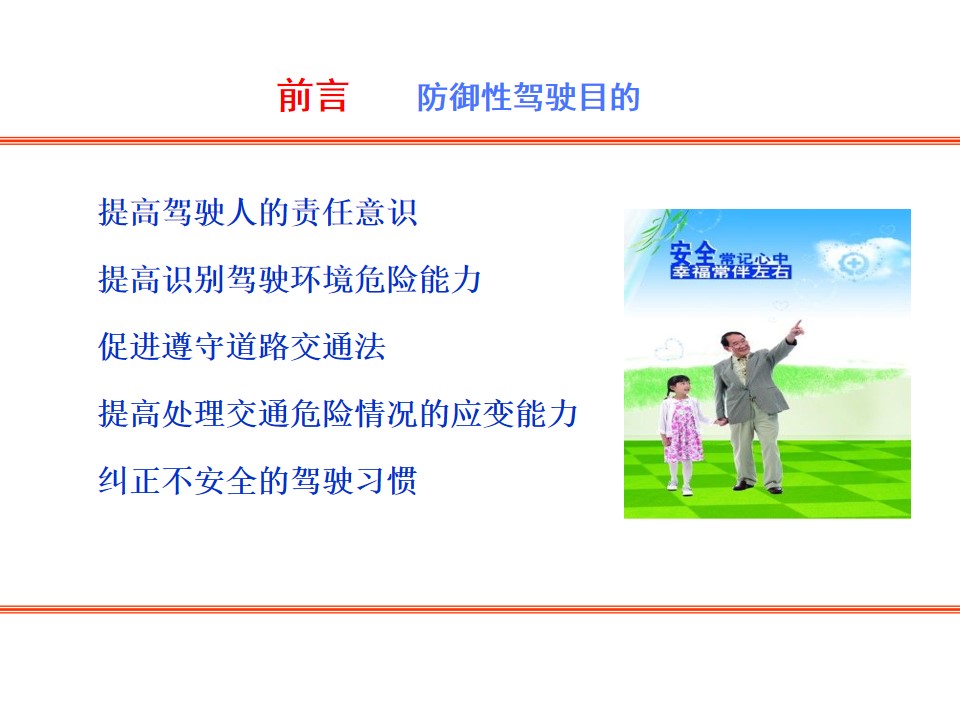 前言　防御性驾驶目的

提高驾驶人的责任意识

提高识别驾驶环境危险能力

促进遵守道路交通法

提高处理交通危险情况的应变能力

纠正不安全的驾驶习惯

安全常记心中
幸福常伴左右